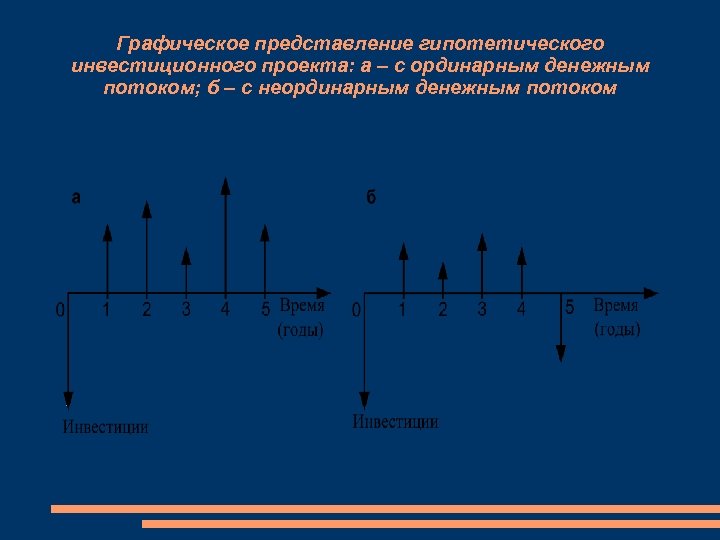 Графическое представление гипотетического инвестиционного проекта: а – с ординарным денежным потоком; б – с неординарным денежным потоком

а

0 1 2 3 4 5 Время (годы)

Инвестиции

б

0 1 2 3 4 5 Время (годы)

Инвестиции